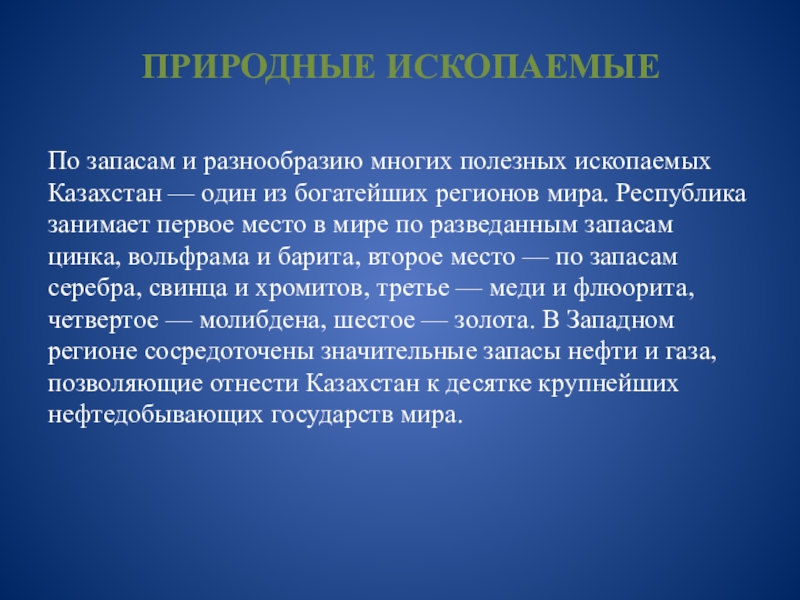 ПРИРОДНЫЕ ИСКОПАЕМЫЕ

По запасам и разнообразию многих полезных ископаемых Казахстан — один из богатейших регионов мира. Республика занимает первое место в мире по разведанным запасам цинка, вольфрама и барита, второе место — по запасам серебра, свинца и хромитов, третье — меди и флюорита, четвертое — молибдена, шестое — золота. В Западном регионе сосредоточены значительные запасы нефти и газа, позволяющие отнести Казахстан к десятке крупнейших нефтедобывающих государств мира.